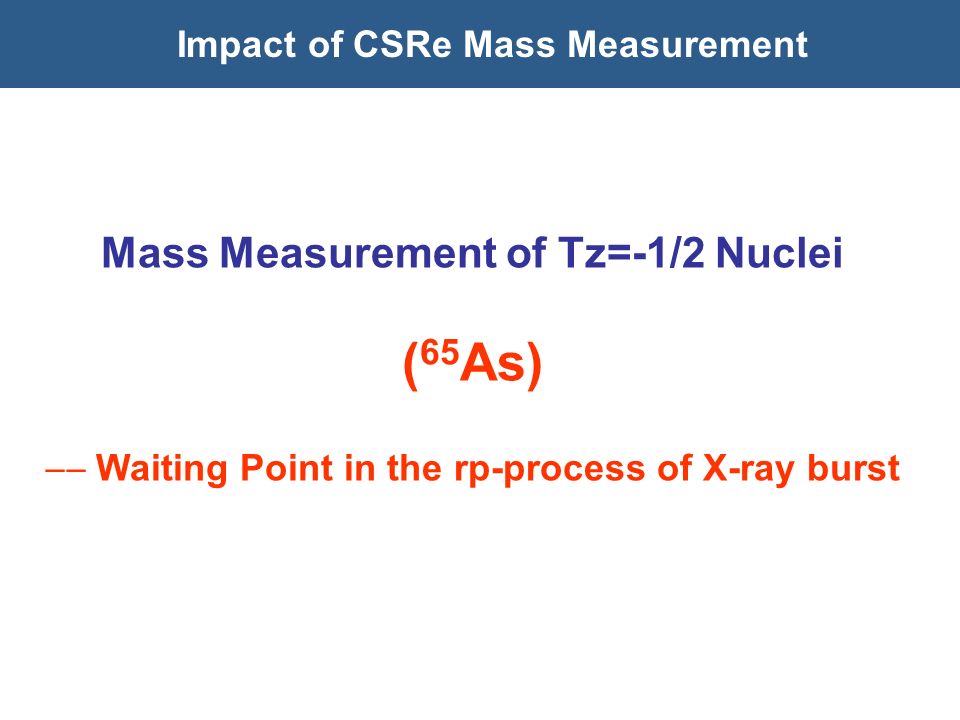 Impact of CSRe Mass Measurement

Mass Measurement of Tz=-1/2 Nuclei

($^{65}$As)

–– Waiting Point in the rp-process of X-ray burst